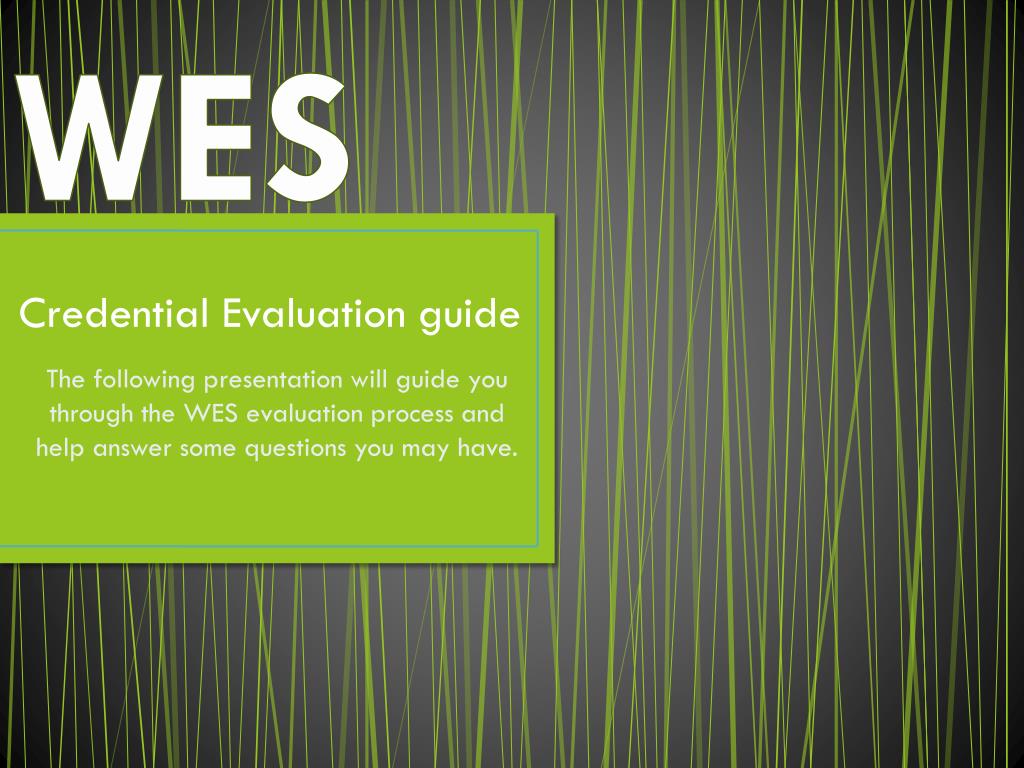 WES

Credential Evaluation guide

The following presentation will guide you through the WES evaluation process and help answer some questions you may have.